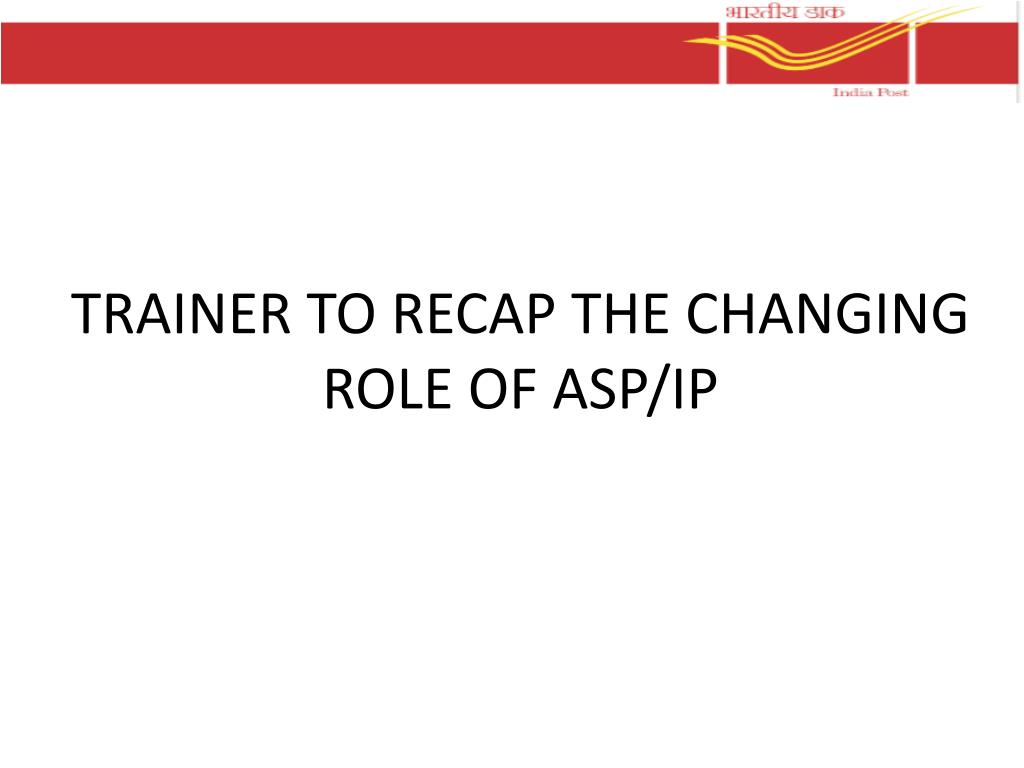 भारतीय डाक

India Post

TRAINER TO RECAP THE CHANGING ROLE OF ASP/IP